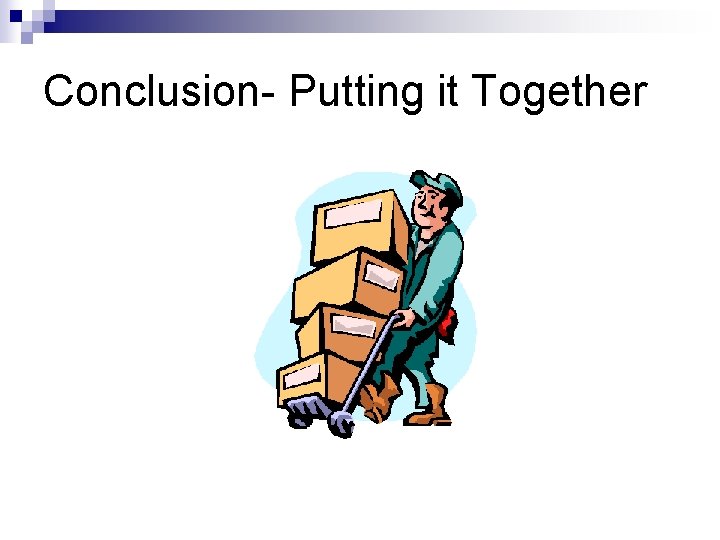 Conclusion- Putting it Together